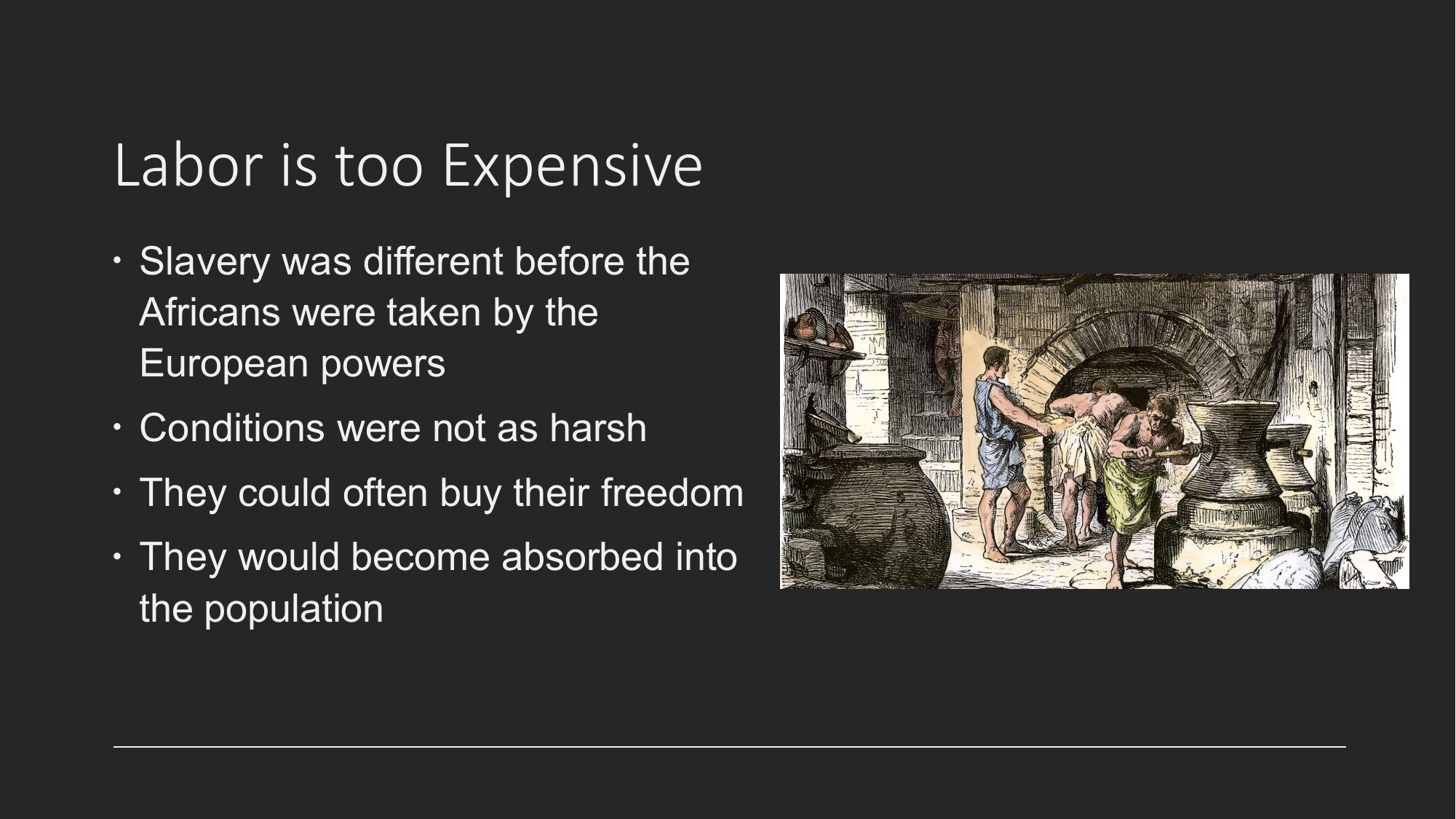 Labor is too Expensive

• Slavery was different before the Africans were taken by the European powers
• Conditions were not as harsh
• They could often buy their freedom
• They would become absorbed into the population